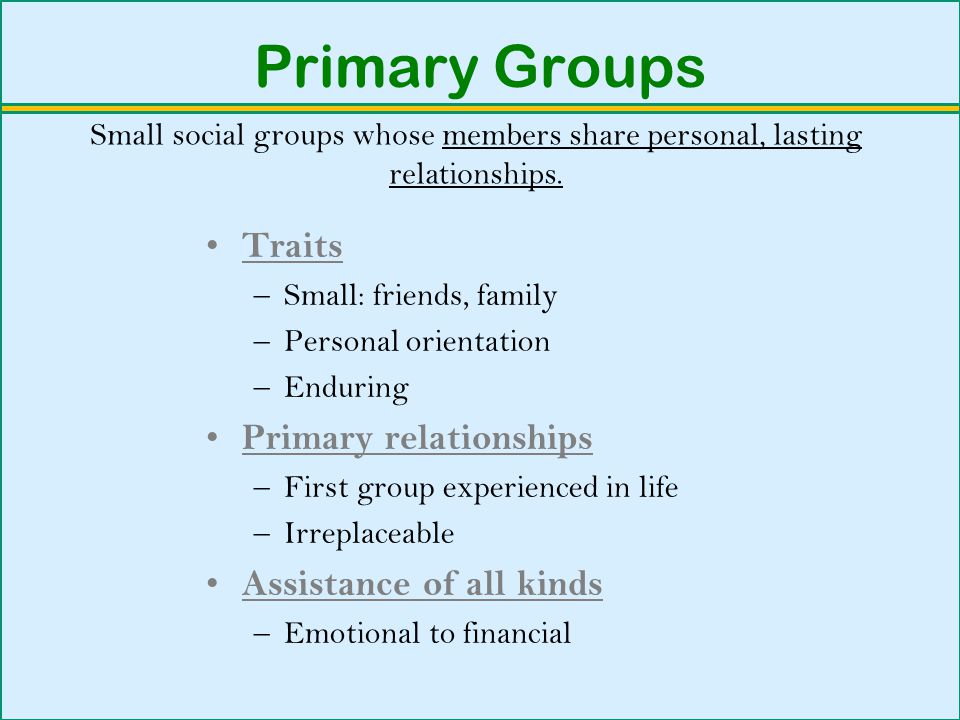 Primary Groups

Small social groups whose members share personal, lasting relationships.

• Traits
– Small: friends, family
– Personal orientation
– Enduring
• Primary relationships
– First group experienced in life
– Irreplaceable
• Assistance of all kinds
– Emotional to financial